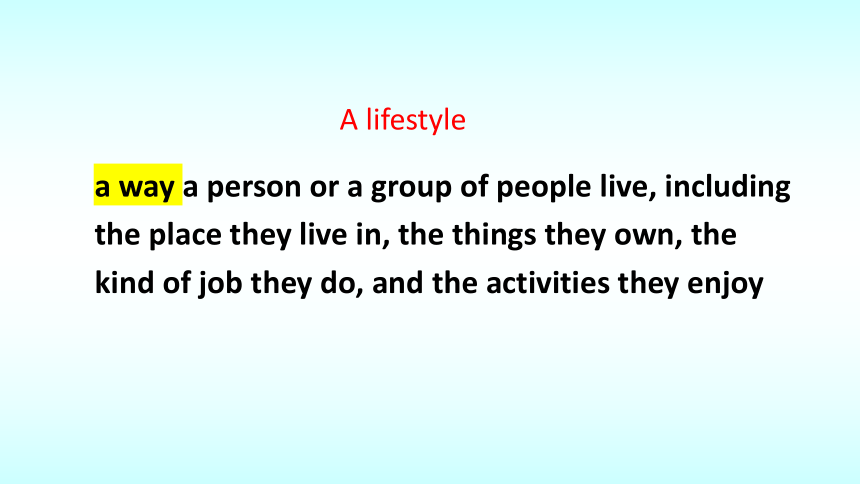 A lifestyle

a way a person or a group of people live, including the place they live in, the things they own, the kind of job they do, and the activities they enjoy